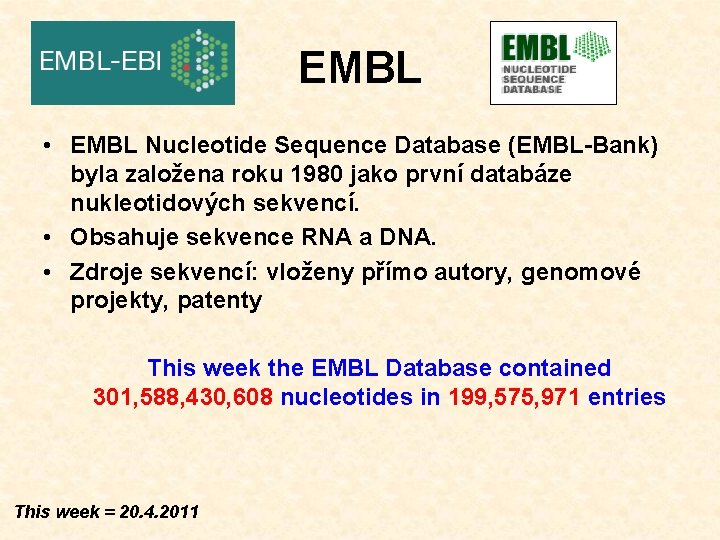 EMBL-EBI

EMBL

EMBL
NUCLEOTIDE
SEQUENCE
DATABASE

• EMBL Nucleotide Sequence Database (EMBL-Bank) byla založena roku 1980 jako první databáze nukleotidových sekvencí.
• Obsahuje sekvence RNA a DNA.
• Zdroje sekvencí: vloženy přímo autory, genomové projekty, patenty

This week the EMBL Database contained 301,588,430,608 nucleotides in 199,575,971 entries

This week = 20.4.2011